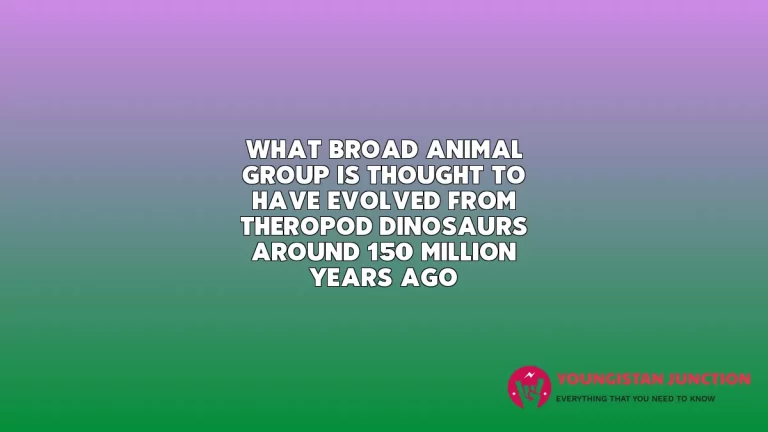 WHAT BROAD ANIMAL GROUP IS THOUGHT TO HAVE EVOLVED FROM THEROPOD DINOSAURS AROUND 150 MILLION YEARS AGO

YOUNGISTAN JUNCTION
EVERYTHING THAT YOU NEED TO KNOW